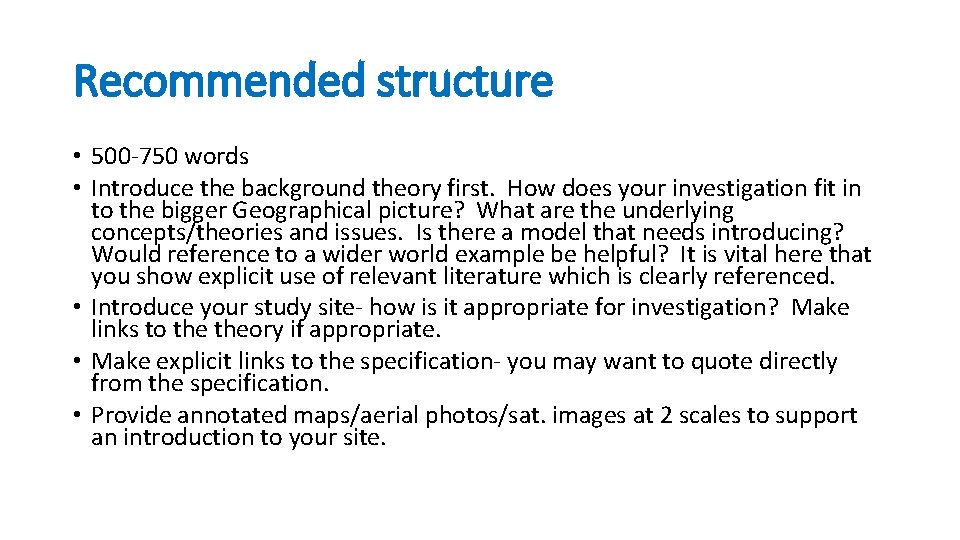 Recommended structure

• 500-750 words
• Introduce the background theory first. How does your investigation fit in to the bigger Geographical picture? What are the underlying concepts/theories and issues. Is there a model that needs introducing? Would reference to a wider world example be helpful? It is vital here that you show explicit use of relevant literature which is clearly referenced.
• Introduce your study site- how is it appropriate for investigation? Make links to the theory if appropriate.
• Make explicit links to the specification- you may want to quote directly from the specification.
• Provide annotated maps/aerial photos/sat. images at 2 scales to support an introduction to your site.